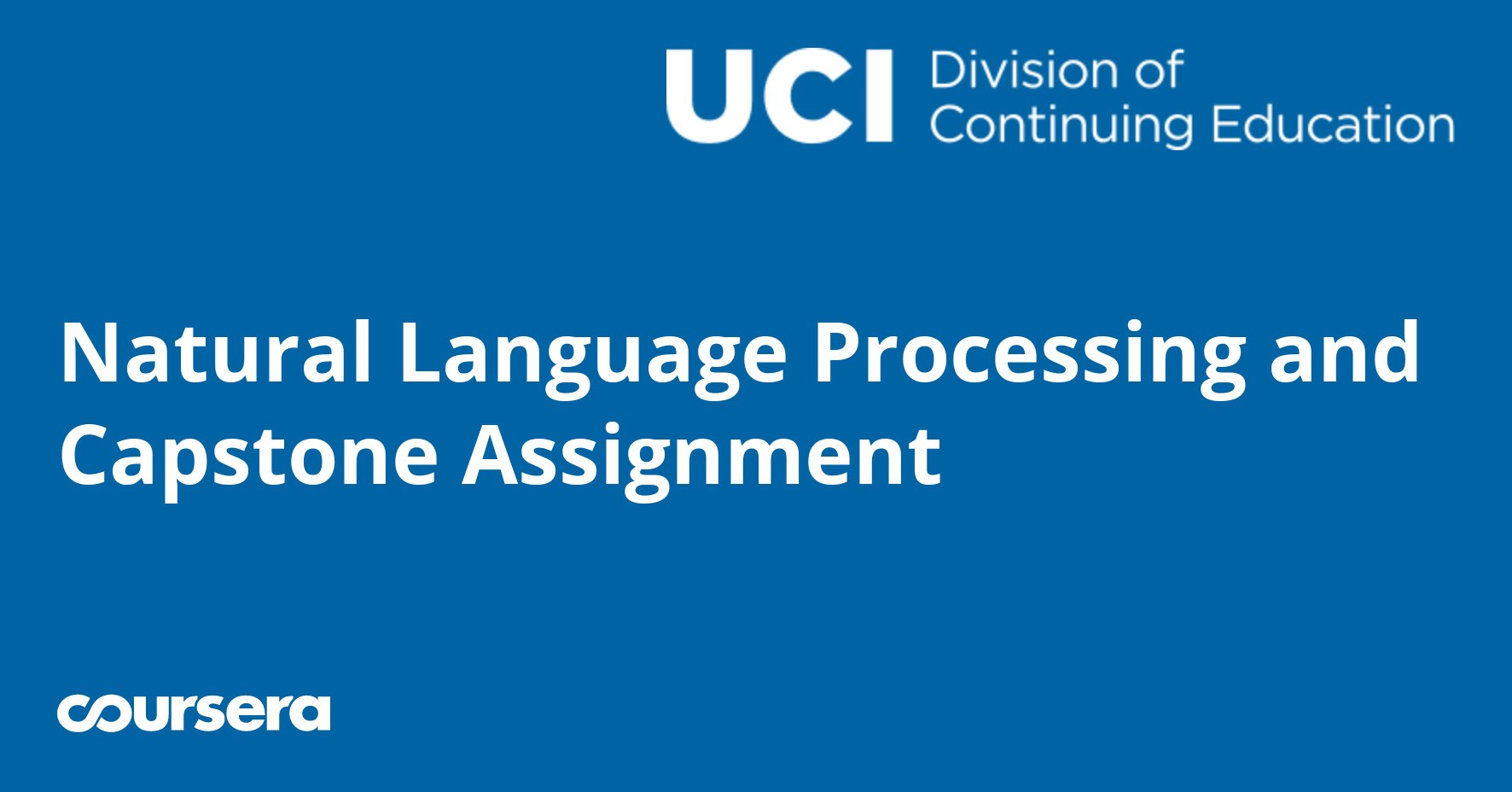 UCI Division of Continuing Education

Natural Language Processing and Capstone Assignment

coursera